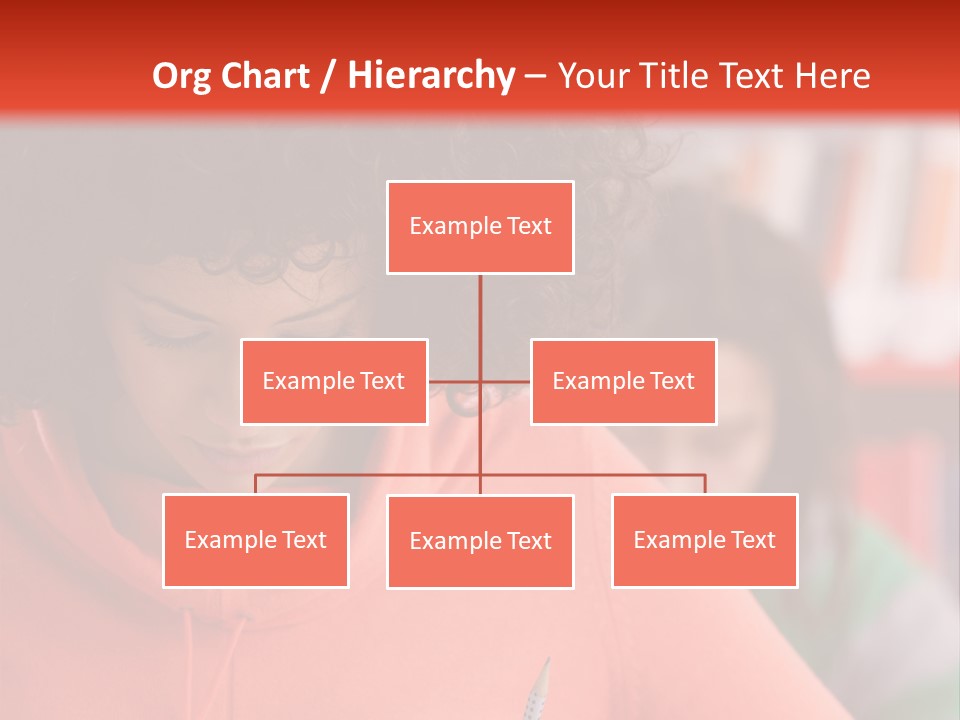 Org Chart / Hierarchy – Your Title Text Here

Example Text

Example Text

Example Text

Example Text

Example Text

Example Text